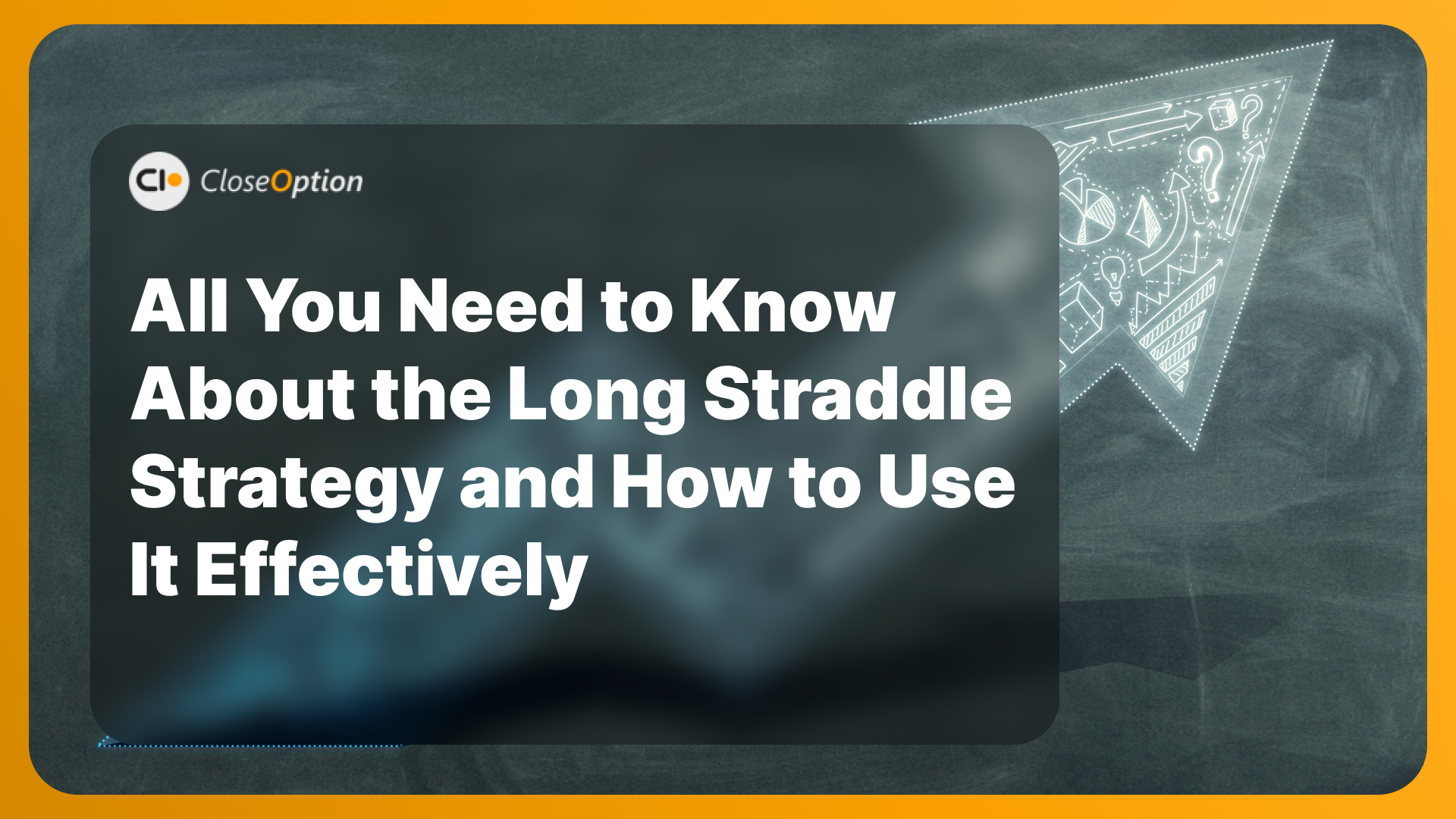 CloseOption

All You Need to Know About the Long Straddle Strategy and How to Use It Effectively